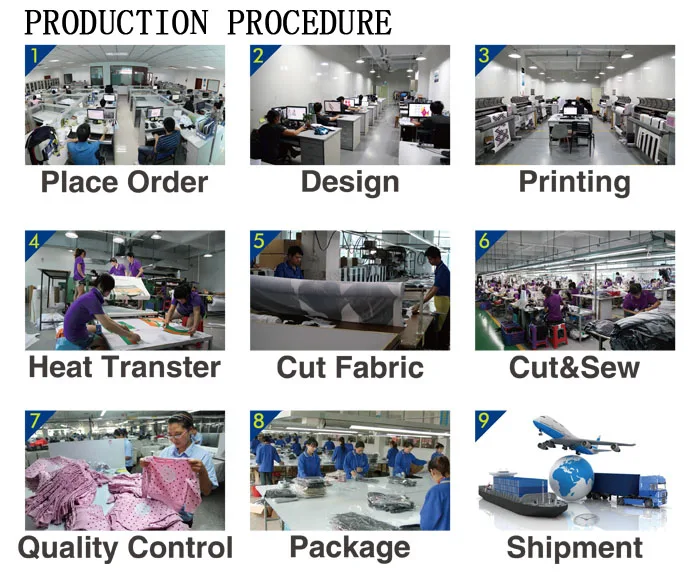 PRODUCTION PROCEDURE

1
Place Order

2
Design

3
Printing

4
Heat Transter

5
Cut Fabric

6
Cut&Sew

7
Quality Control

8
Package

9
Shipment